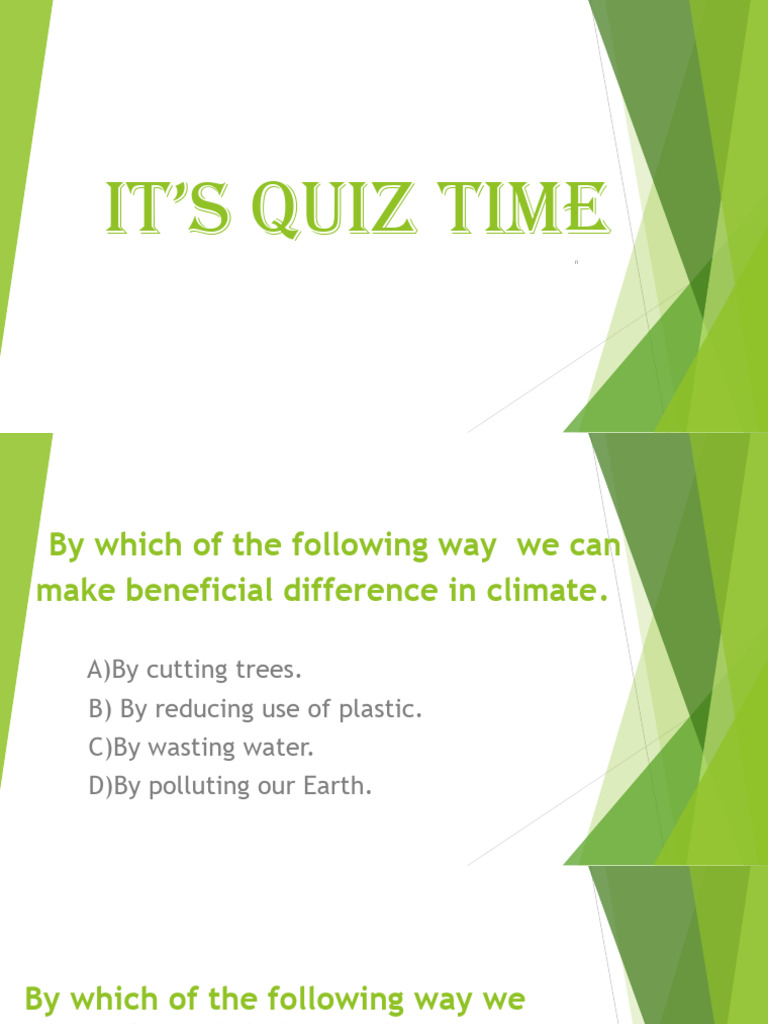 IT'S QUIZ TIME

By which of the following way we can make beneficial difference in climate.

A)By cutting trees.
B) By reducing use of plastic.
C)By wasting water.
D)By polluting our Earth.

By which of the following way we